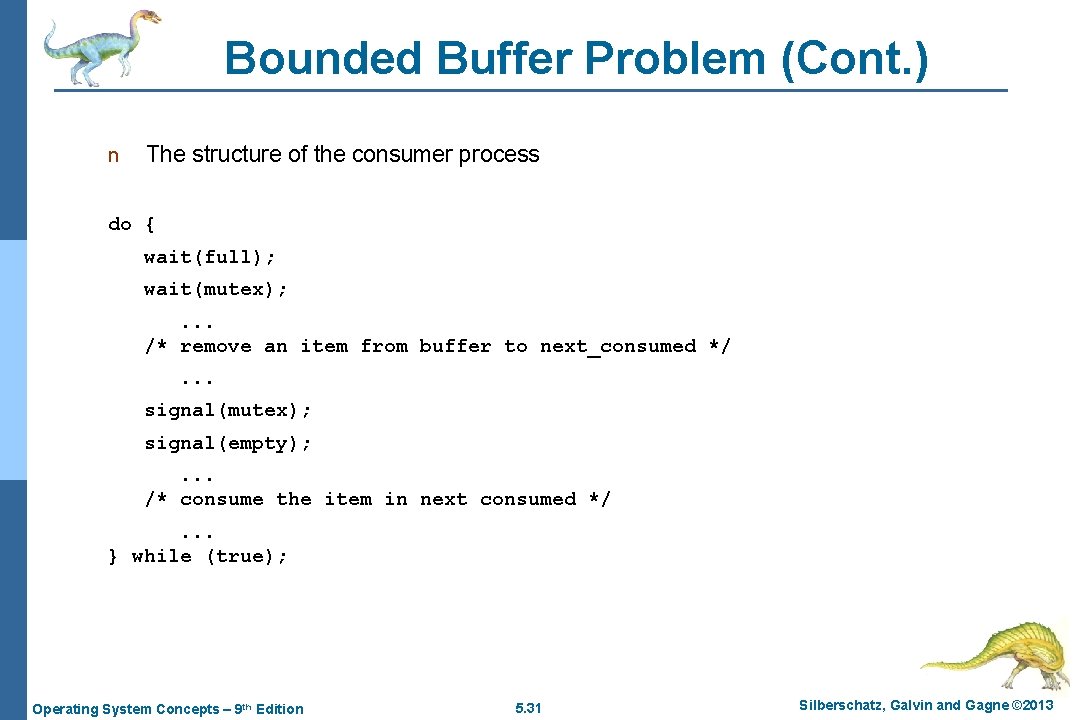 Bounded Buffer Problem (Cont.)

n The structure of the consumer process

do {
wait(full);
wait(mutex);
...
/* remove an item from buffer to next_consumed */
...
signal(mutex);
signal(empty);
...
/* consume the item in next consumed */
...
} while (true);

Operating System Concepts – 9th Edition

5.31

Silberschatz, Galvin and Gagne ©2013